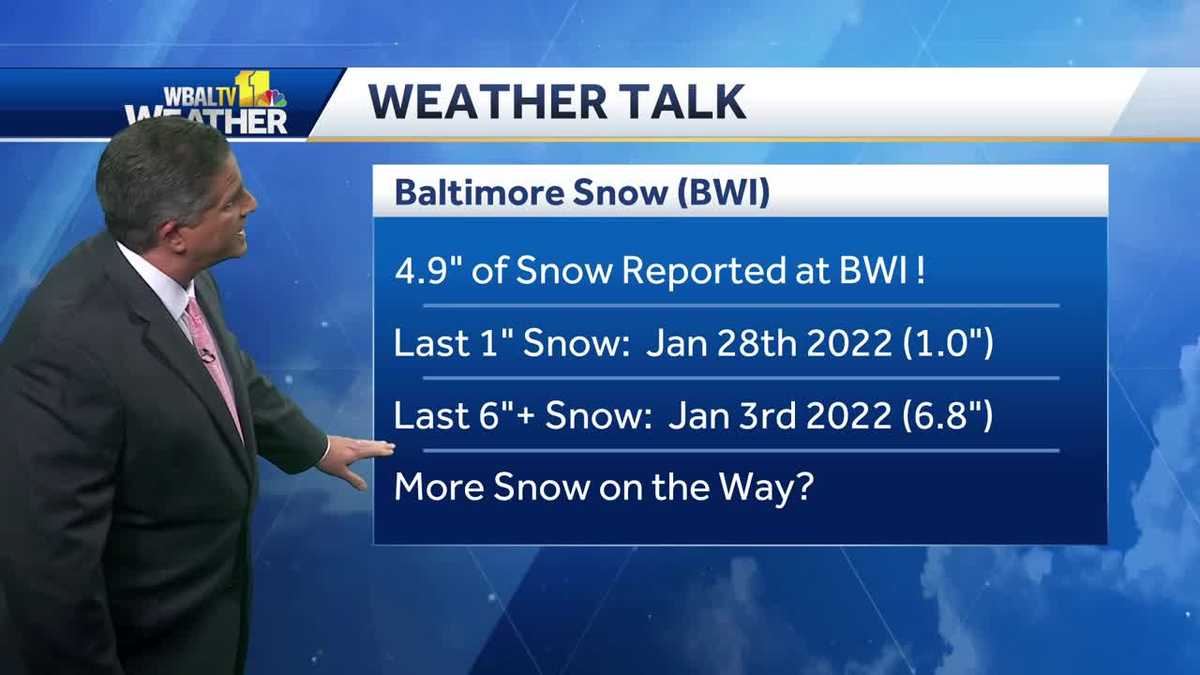 WBALTV 11 WEATHER

WEATHER TALK

Baltimore Snow (BWI)

4.9" of Snow Reported at BWI !

Last 1" Snow: Jan 28th 2022 (1.0")

Last 6"+ Snow: Jan 3rd 2022 (6.8")

More Snow on the Way?